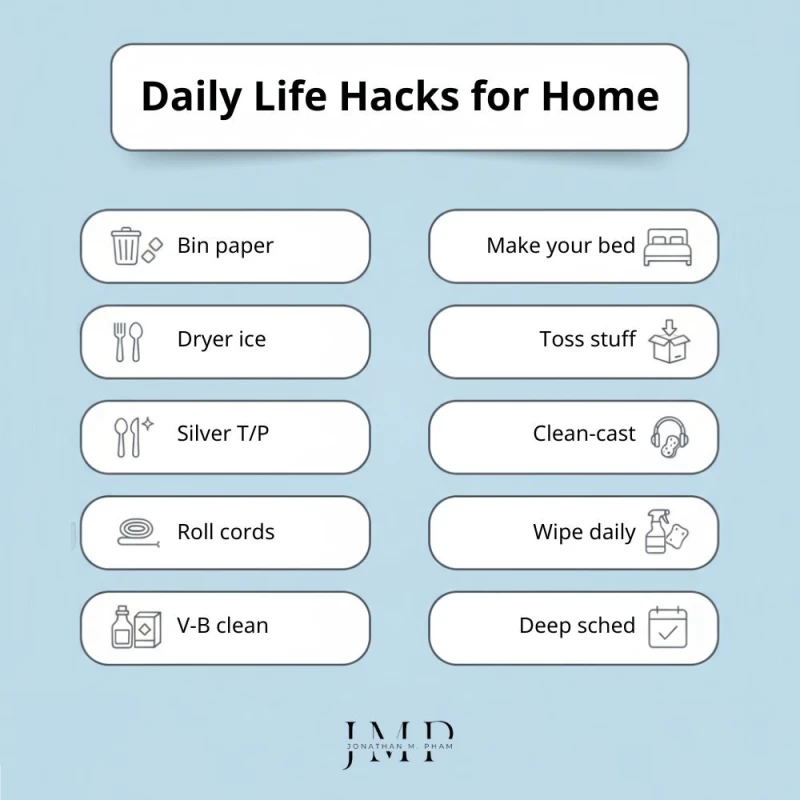 Daily Life Hacks for Home

Bin paper

Dryer ice

Silver T/P

Roll cords

V-B clean

Make your bed

Toss stuff

Clean-cast

Wipe daily

Deep sched

JMP
JONATHAN M. PHAM